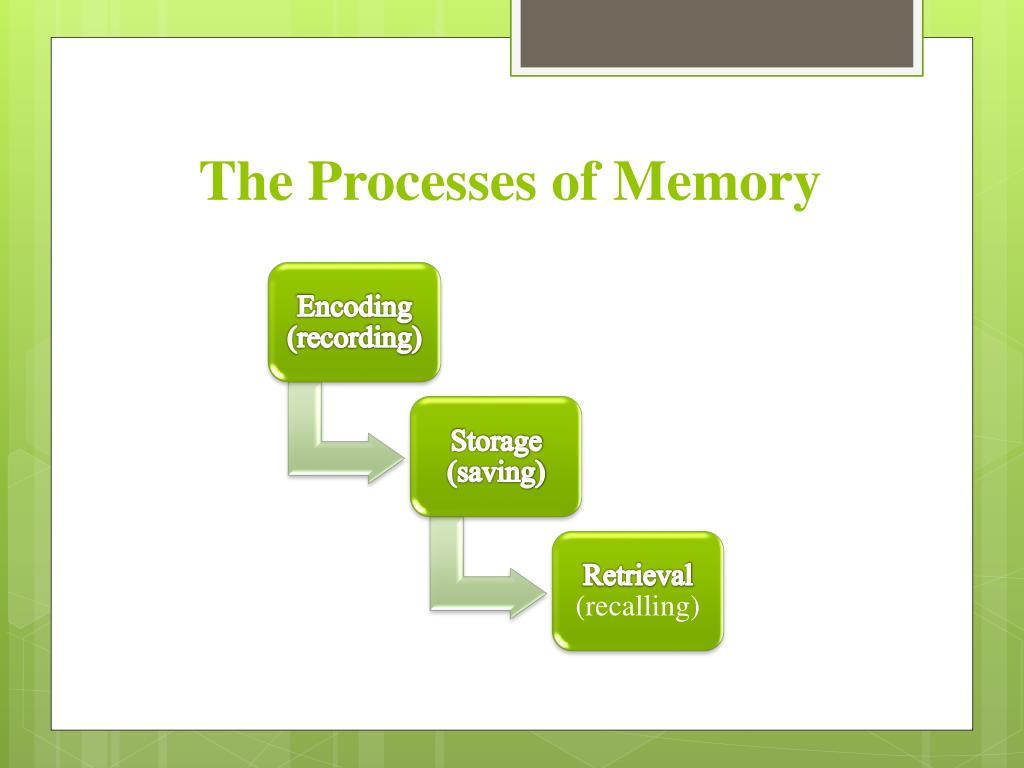 The Processes of Memory

Encoding (recording)

Storage (saving)

Retrieval (recalling)